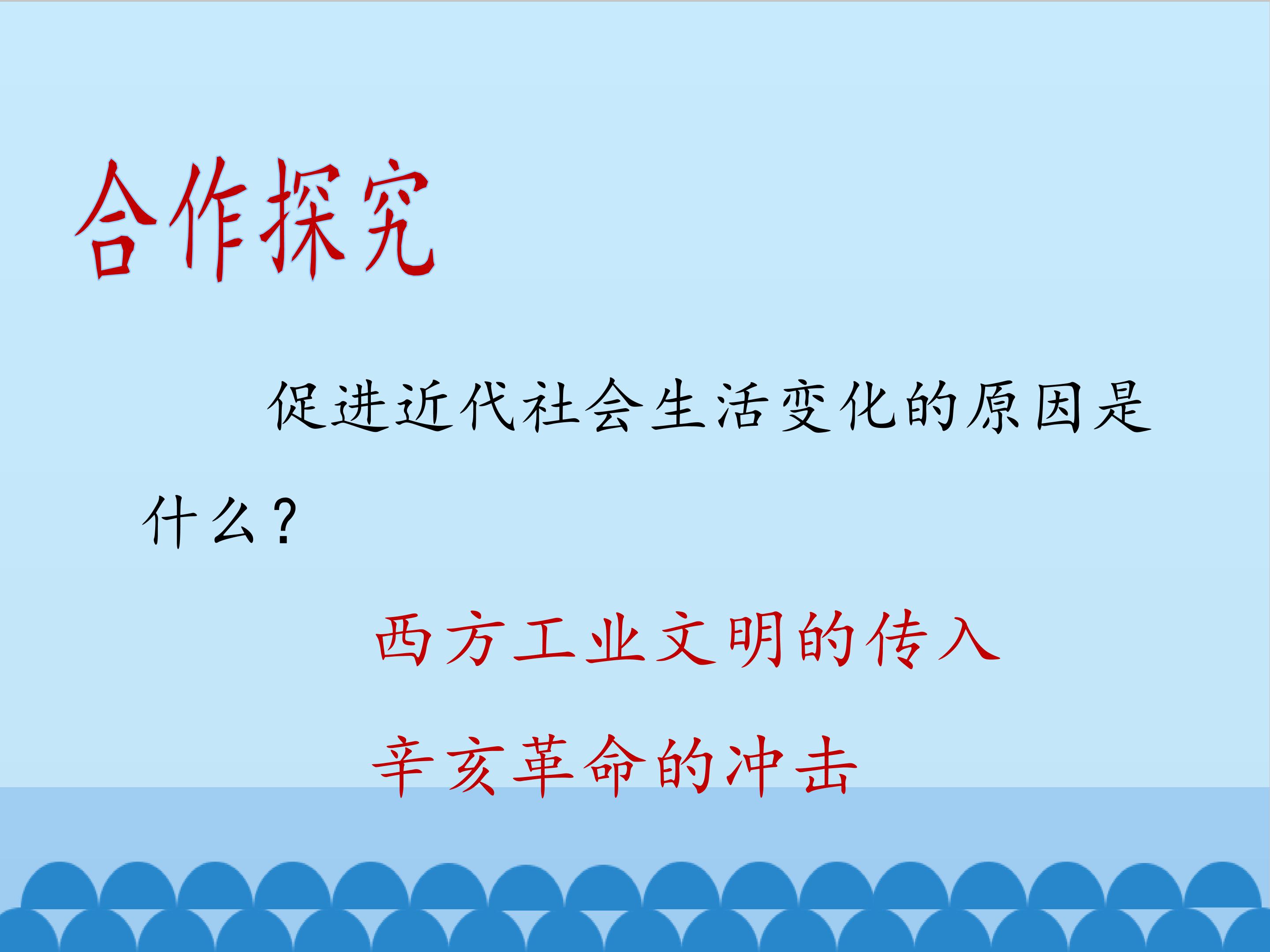 合作探究

促进近代社会生活变化的原因是什么？

西方工业文明的传入

辛亥革命的冲击